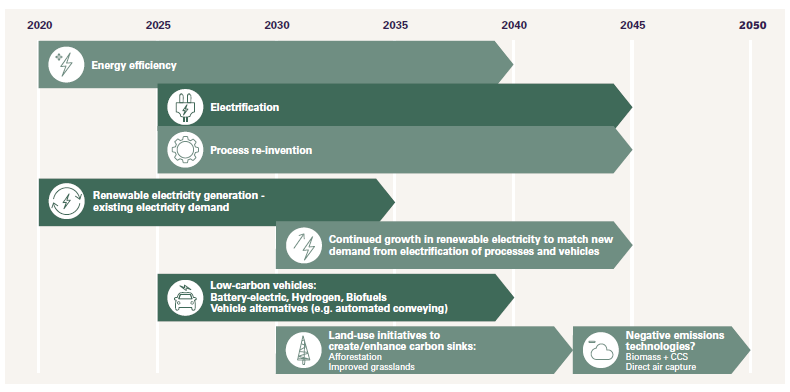 2020 2025 2030 2035 2040 2045 2050

Energy efficiency

Electrification

Process re-invention

Renewable electricity generation - existing electricity demand

Continued growth in renewable electricity to match new demand from electrification of processes and vehicles

Low-carbon vehicles: Battery-electric, Hydrogen, Biofuels Vehicle alternatives (e.g. automated conveying)

Land-use initiatives to create/enhance carbon sinks: Afforestation Improved grasslands

Negative emissions technologies? Biomass + CCS Direct air capture